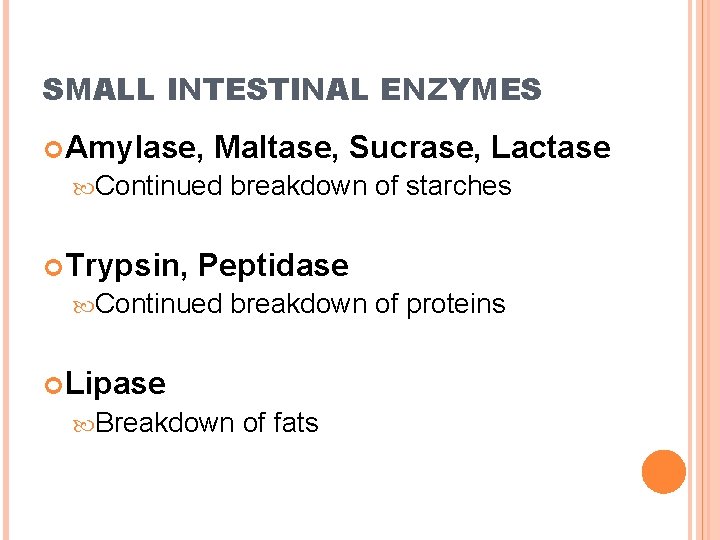 SMALL INTESTINAL ENZYMES

Amylase, Maltase, Sucrase, Lactase
Continued breakdown of starches

Trypsin, Peptidase
Continued breakdown of proteins

Lipase
Breakdown of fats